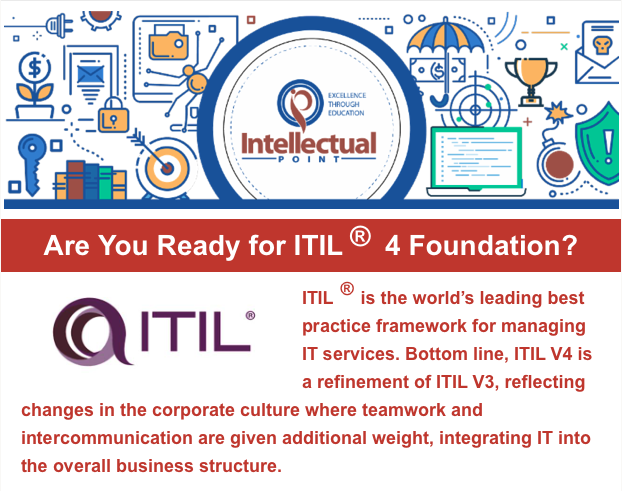 EXCELLENCE THROUGH EDUCATION

Intellectual POINT

Are You Ready for ITIL ® 4 Foundation?

ITIL®

ITIL ® is the world's leading best practice framework for managing IT services. Bottom line, ITIL V4 is a refinement of ITIL V3, reflecting changes in the corporate culture where teamwork and intercommunication are given additional weight, integrating IT into the overall business structure.